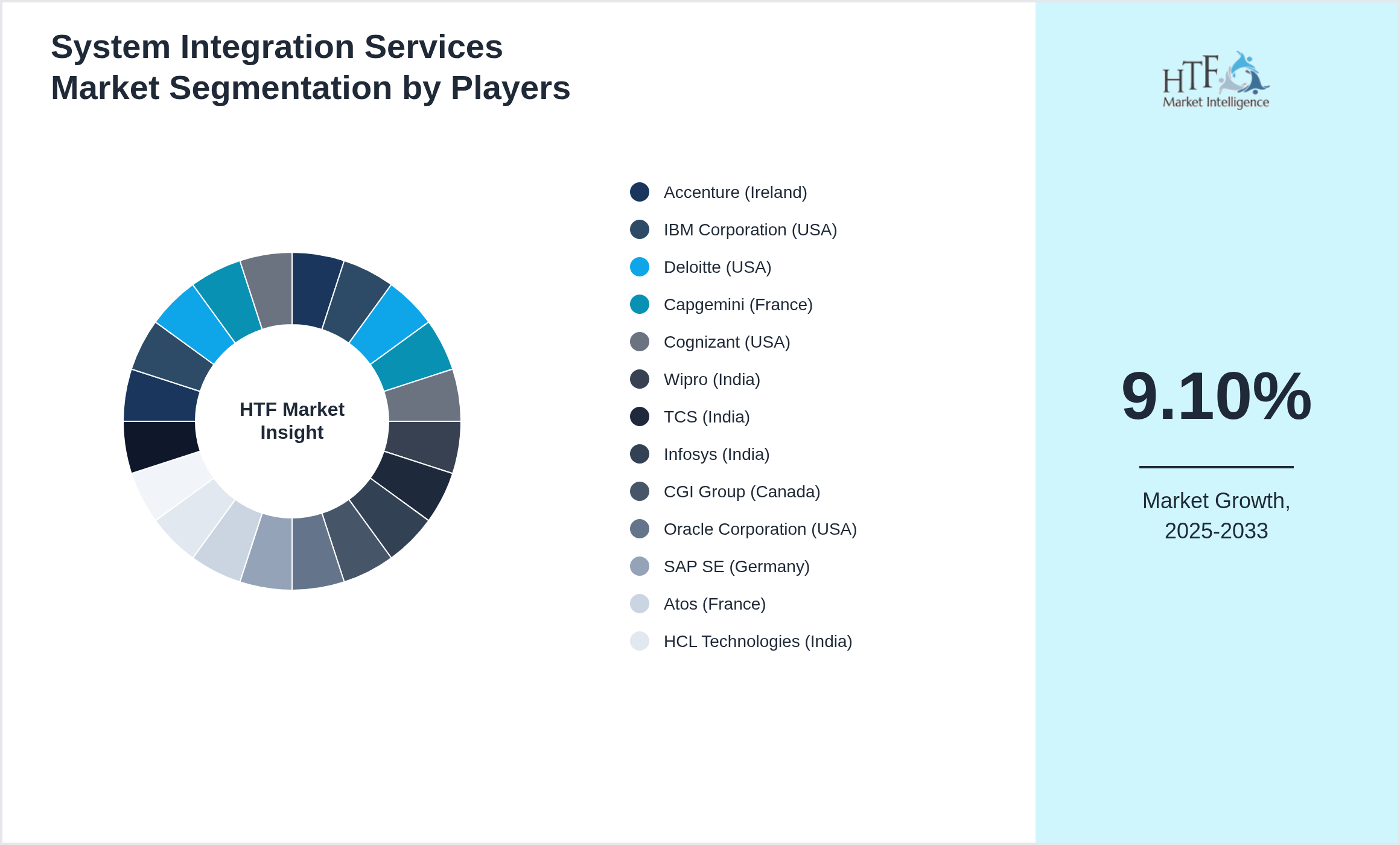 System Integration Services
Market Segmentation by Players

HTF Market Insight

Accenture (Ireland)
IBM Corporation (USA)
Deloitte (USA)
Capgemini (France)
Cognizant (USA)
Wipro (India)
TCS (India)
Infosys (India)
CGI Group (Canada)
Oracle Corporation (USA)
SAP SE (Germany)
Atos (France)
HCL Technologies (India)

HTF Market Intelligence

9.10%

Market Growth, 2025-2033